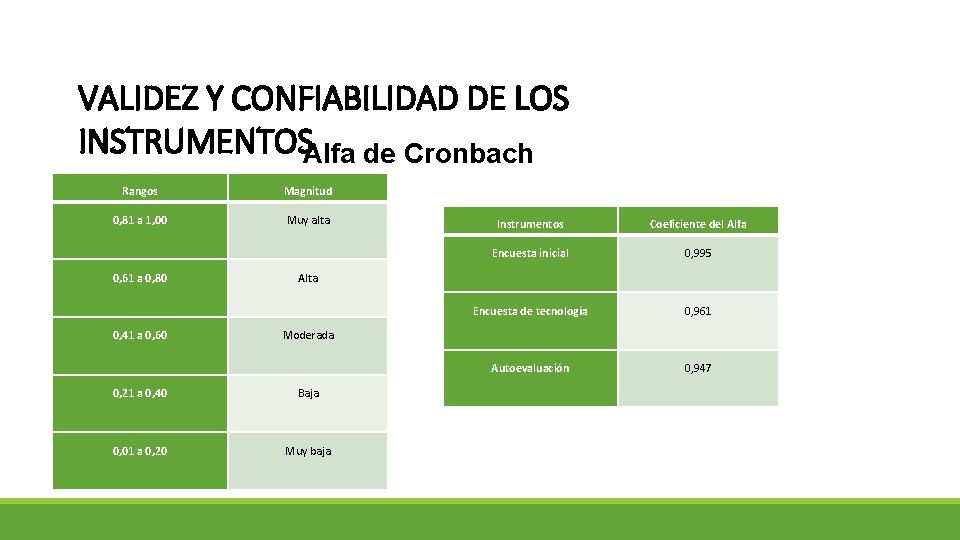 VALIDEZ Y CONFIABILIDAD DE LOS INSTRUMENTOS Alfa de Cronbach

| Rangos | Magnitud |
|---|---|
| 0,81 a 1,00 | Muy alta |
| 0,61 a 0,80 | Alta |
| 0,41 a 0,60 | Moderada |
| 0,21 a 0,40 | Baja |
| 0,01 a 0,20 | Muy baja |

| Instrumentos | Coeficiente del Alfa |
|---|---|
| Encuesta inicial | 0,995 |
| Encuesta de tecnología | 0,961 |
| Autoevaluación | 0,947 |